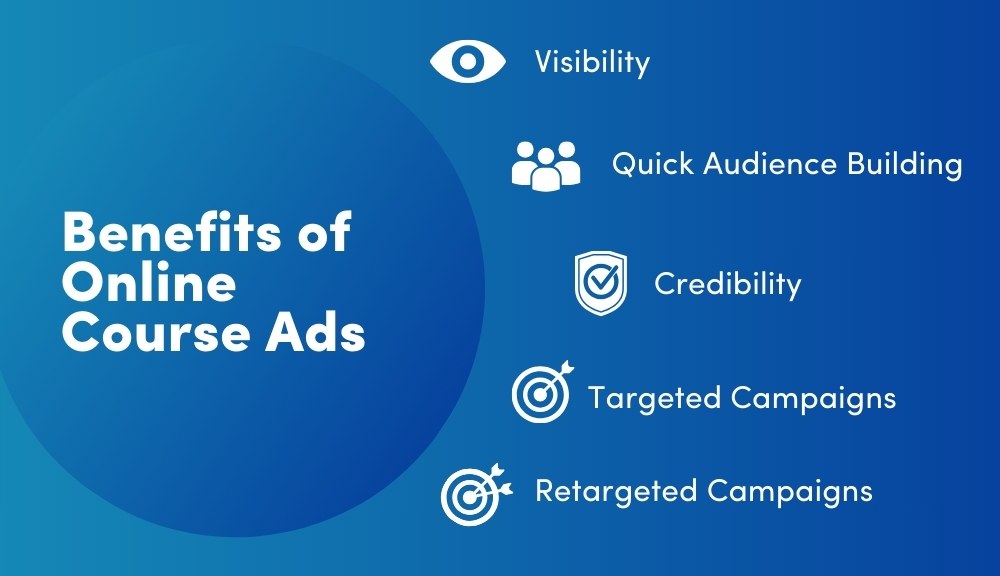 Benefits of Online Course Ads

Visibility

Quick Audience Building

Credibility

Targeted Campaigns

Retargeted Campaigns